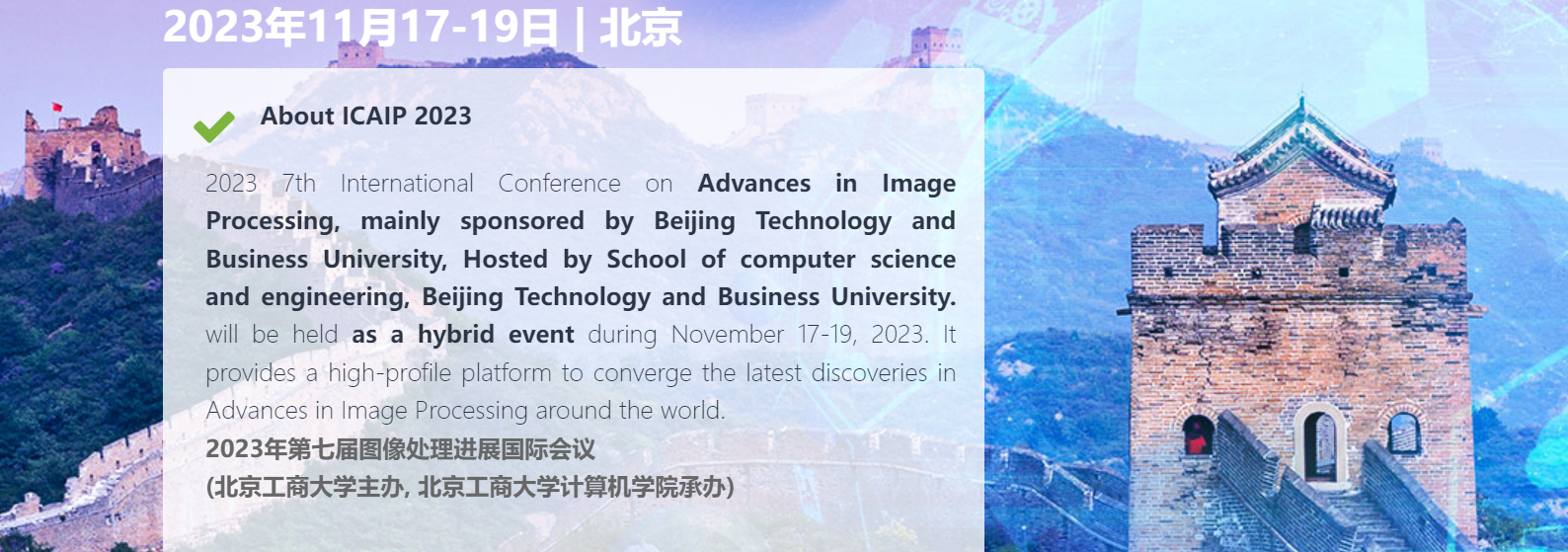 2023年11月17-19日 | 北京

About ICAIP 2023

2023 7th International Conference on Advances in Image Processing, mainly sponsored by Beijing Technology and Business University, Hosted by School of computer science and engineering, Beijing Technology and Business University. will be held as a hybrid event during November 17-19, 2023. It provides a high-profile platform to converge the latest discoveries in Advances in Image Processing around the world.

2023年第七届图像处理进展国际会议

(北京工商大学主办, 北京工商大学计算机学院承办)